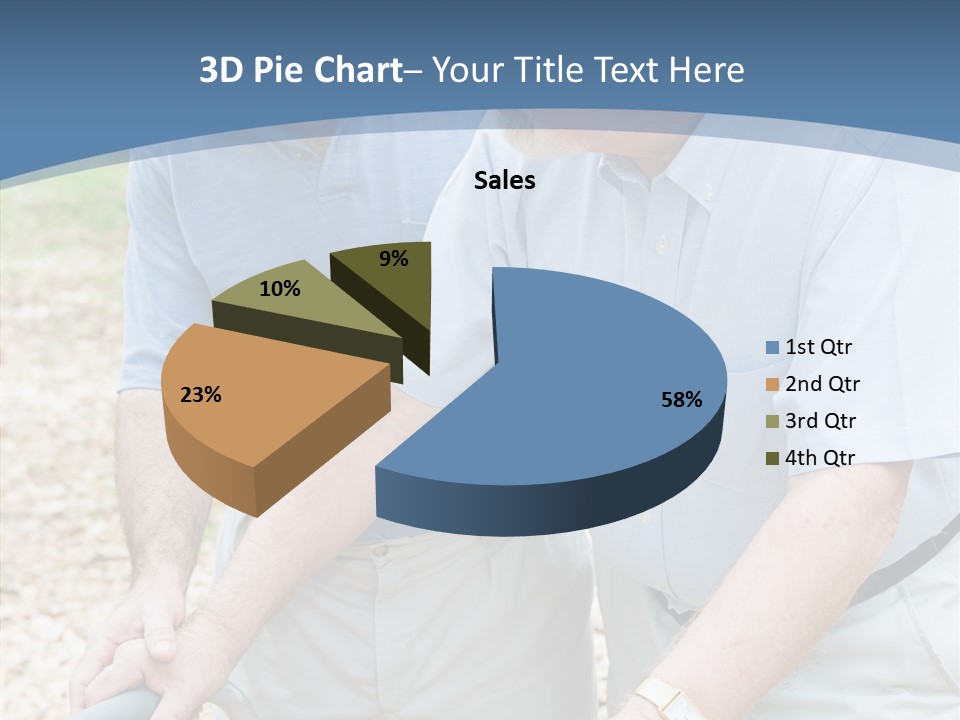 3D Pie Chart– Your Title Text Here

Sales

9%

10%

23%

58%

1st Qtr
2nd Qtr
3rd Qtr
4th Qtr